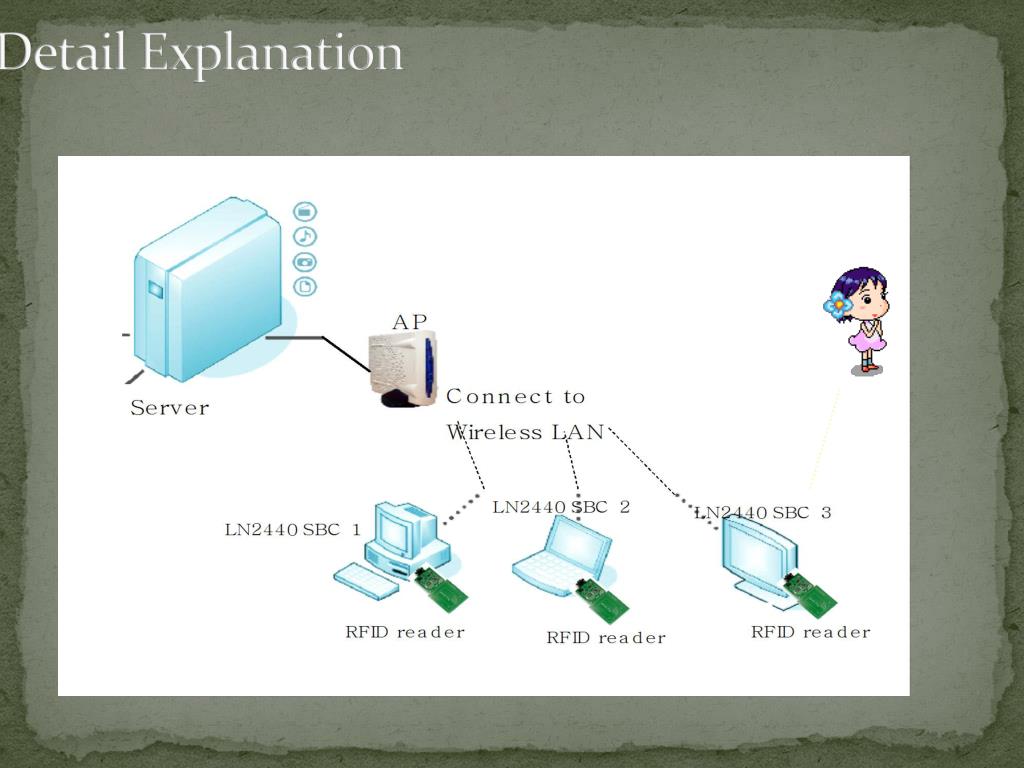 Detail Explanation

AP

Server

Connect to Wireless LAN

LN2440 SBC 1

LN2440 SBC 2

LN2440 SBC 3

RFID reader

RFID reader

RFID reader